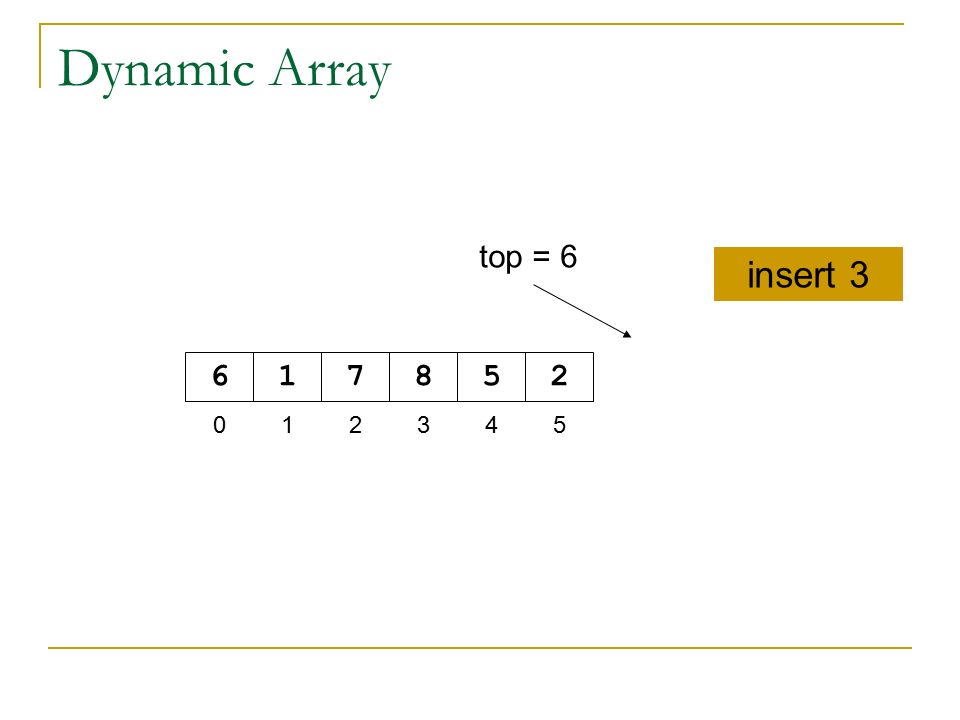 Dynamic Array

top = 6

insert 3

| 6 | 1 | 7 | 8 | 5 | 2 |
|---|---|---|---|---|---|
| 0 | 1 | 2 | 3 | 4 | 5 |